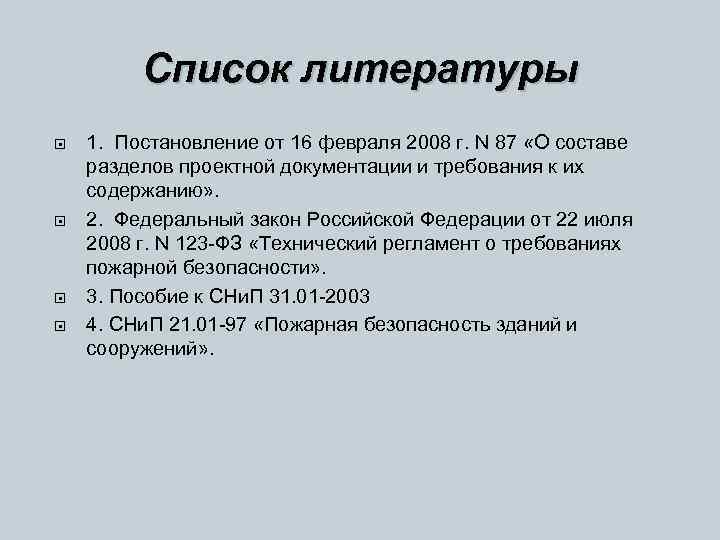 Список литературы

1. Постановление от 16 февраля 2008 г. N 87 «О составе разделов проектной документации и требования к их содержанию».

2. Федеральный закон Российской Федерации от 22 июля 2008 г. N 123-ФЗ «Технический регламент о требованиях пожарной безопасности».

3. Пособие к СНиП 31.01-2003

4. СНиП 21.01-97 «Пожарная безопасность зданий и сооружений».